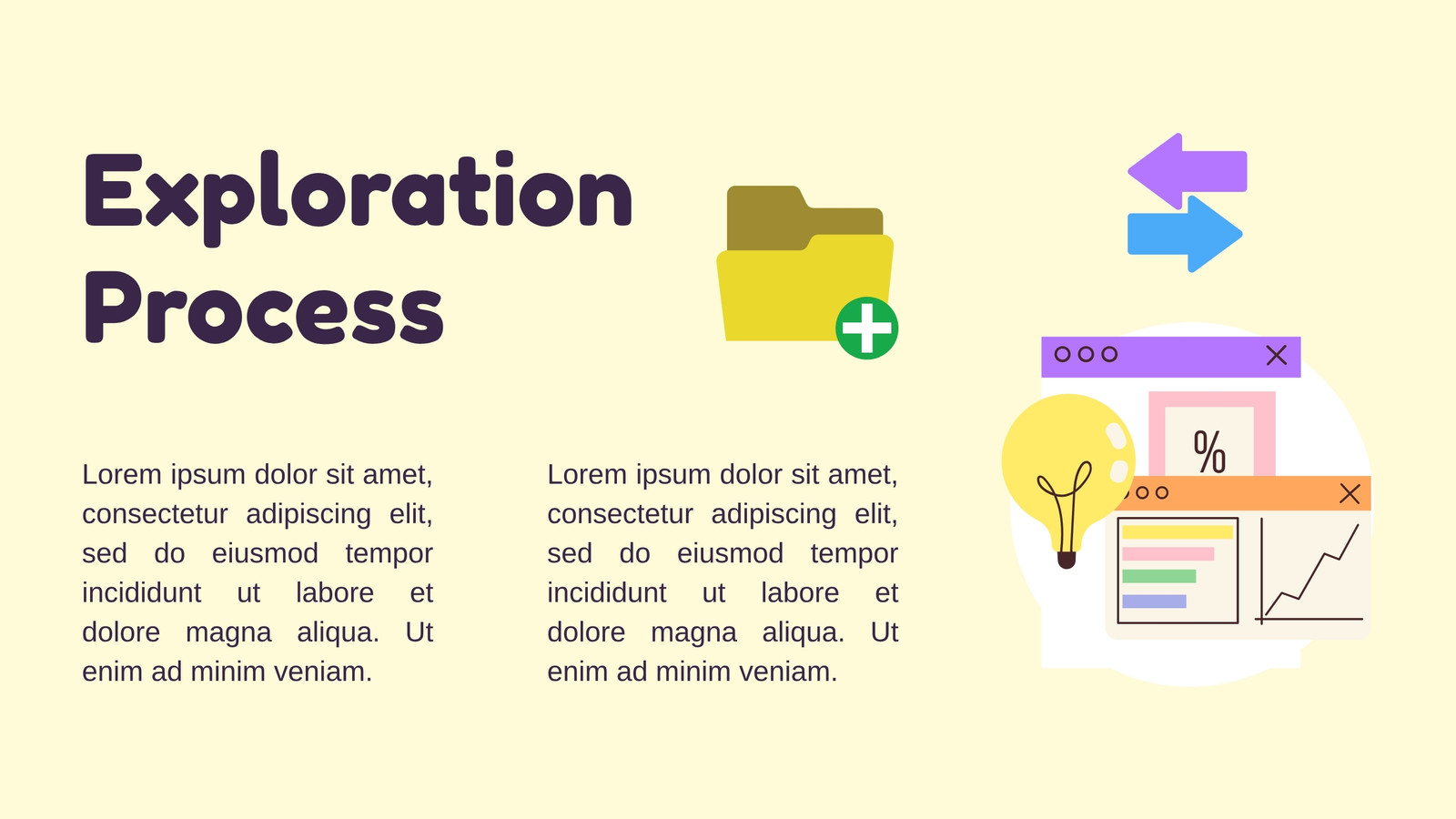 Exploration Process

Lorem ipsum dolor sit amet, consectetur adipiscing elit, sed do eiusmod tempor incididunt ut labore et dolore magna aliqua. Ut enim ad minim veniam.

Lorem ipsum dolor sit amet, consectetur adipiscing elit, sed do eiusmod tempor incididunt ut labore et dolore magna aliqua. Ut enim ad minim veniam.

%